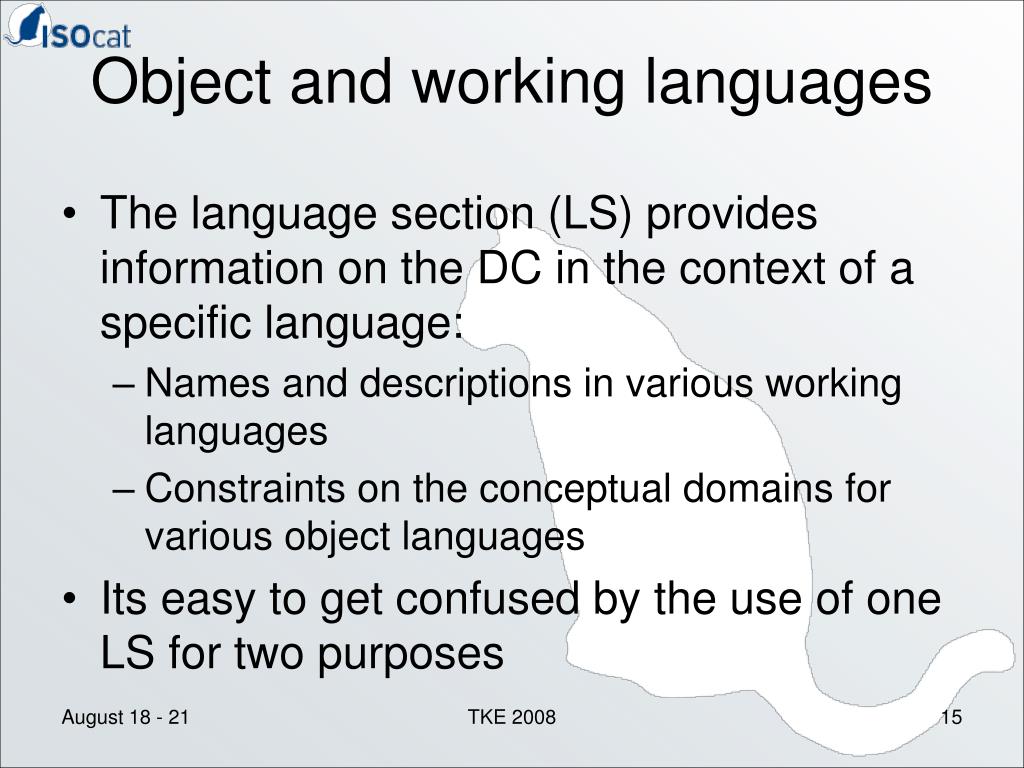 ISOcat

Object and working languages

• The language section (LS) provides information on the DC in the context of a specific language:
– Names and descriptions in various working languages
– Constraints on the conceptual domains for various object languages
• Its easy to get confused by the use of one LS for two purposes

August 18 - 21 TKE 2008 15